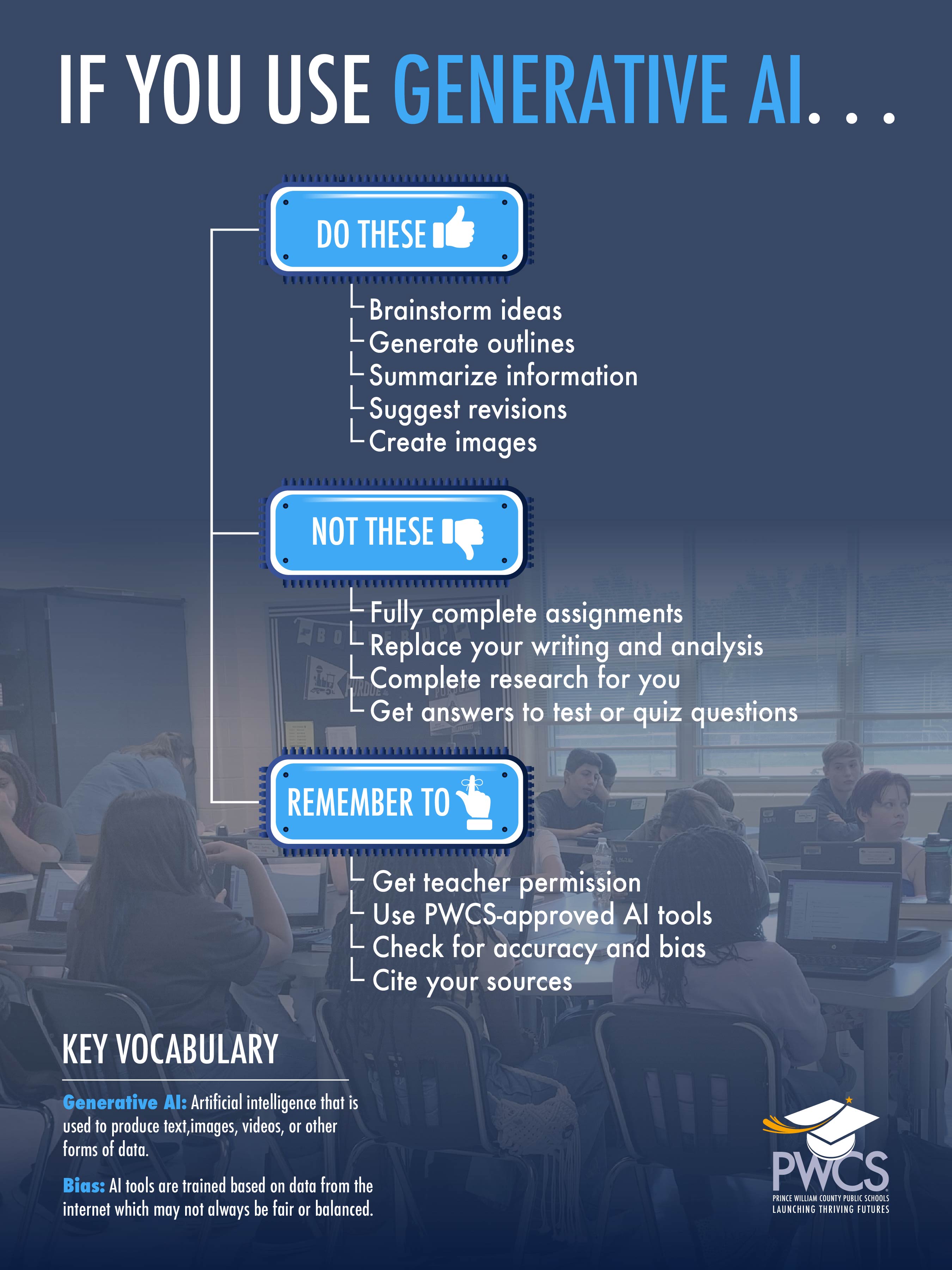 IF YOU USE GENERATIVE AI. . .

DO THESE

Brainstorm ideas
Generate outlines
Summarize information
Suggest revisions
Create images

NOT THESE

Fully complete assignments
Replace your writing and analysis
Complete research for you
Get answers to test or quiz questions

REMEMBER TO

Get teacher permission
Use PWCS-approved AI tools
Check for accuracy and bias
Cite your sources

KEY VOCABULARY

Generative AI: Artificial intelligence that is used to produce text,images, videos, or other forms of data.

Bias: AI tools are trained based on data from the internet which may not always be fair or balanced.

PWCS
PRINCE WILLIAM COUNTY PUBLIC SCHOOLS
LAUNCHING THRIVING FUTURES